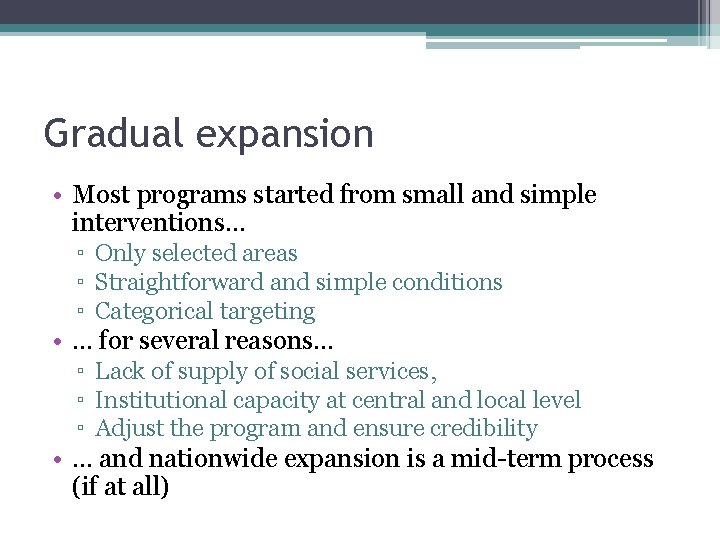 Gradual expansion

• Most programs started from small and simple interventions…
  ▫ Only selected areas
  ▫ Straightforward and simple conditions
  ▫ Categorical targeting
• … for several reasons…
  ▫ Lack of supply of social services,
  ▫ Institutional capacity at central and local level
  ▫ Adjust the program and ensure credibility
• … and nationwide expansion is a mid-term process (if at all)